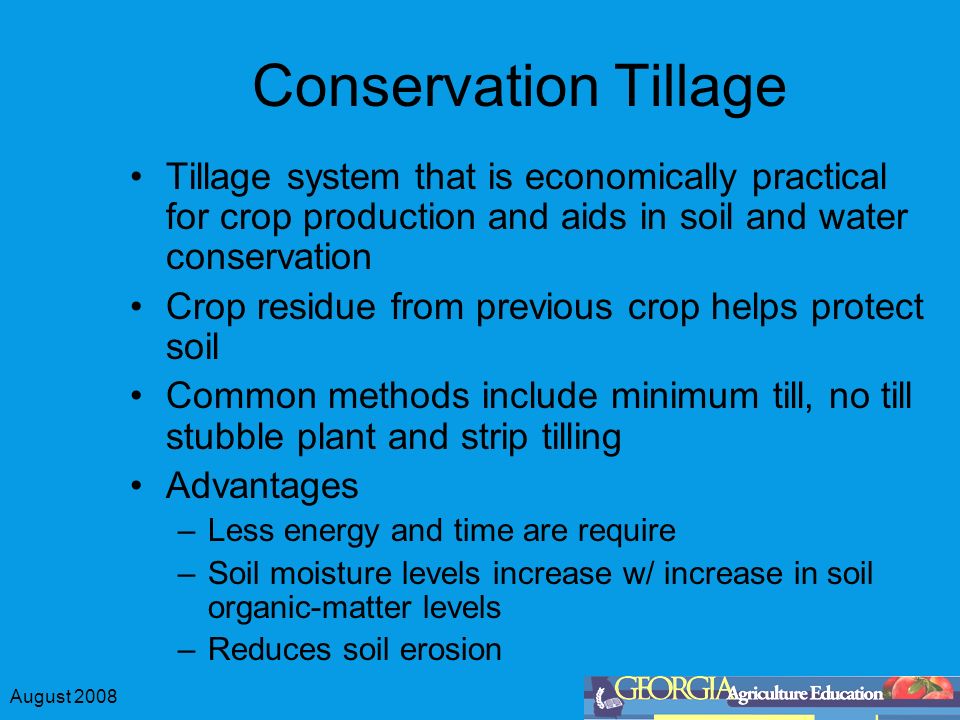 Conservation Tillage

• Tillage system that is economically practical for crop production and aids in soil and water conservation

• Crop residue from previous crop helps protect soil

• Common methods include minimum till, no till stubble plant and strip tilling

• Advantages
– Less energy and time are require
– Soil moisture levels increase w/ increase in soil organic-matter levels
– Reduces soil erosion

August 2008

GEORGIA Agriculture Education